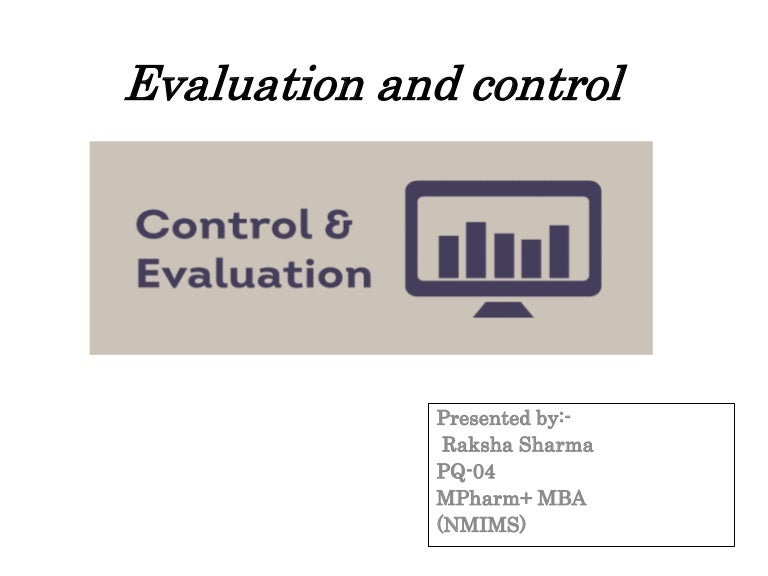 Evaluation and control

Control &
Evaluation

Presented by:-
Raksha Sharma
PQ-04
MPharm+ MBA
(NMIMS)